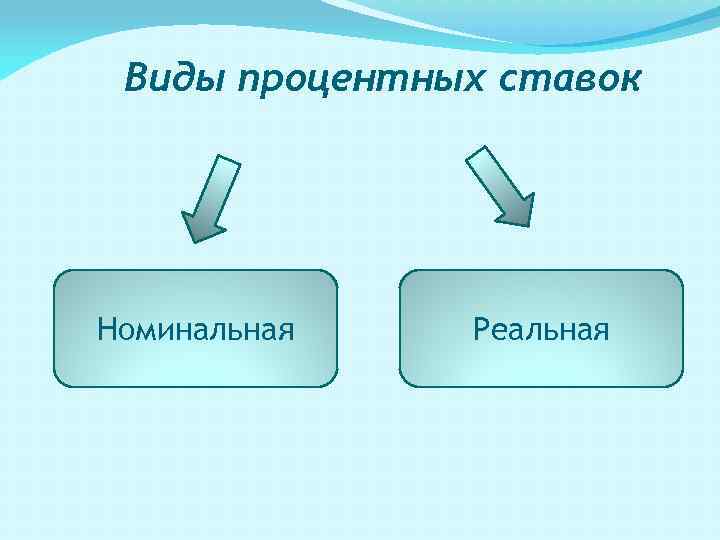 Виды процентных ставок

Номинальная

Реальная